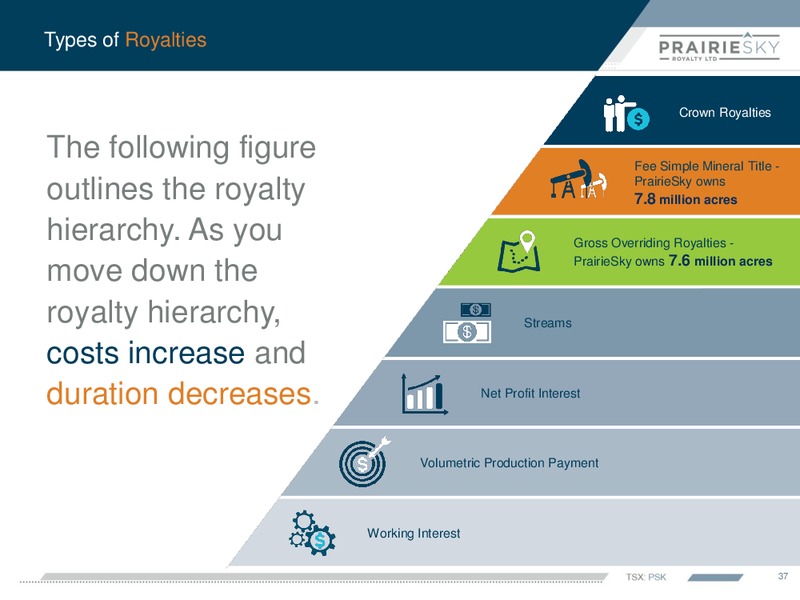 Types of Royalties

PRAIRIESKY
ROYALTY LTD

The following figure outlines the royalty hierarchy. As you move down the royalty hierarchy, costs increase and duration decreases.

Crown Royalties

Fee Simple Mineral Title - PrairieSky owns 7.8 million acres

Gross Overriding Royalties - PrairieSky owns 7.6 million acres

Streams

Net Profit Interest

Volumetric Production Payment

Working Interest

TSX: PSK

37